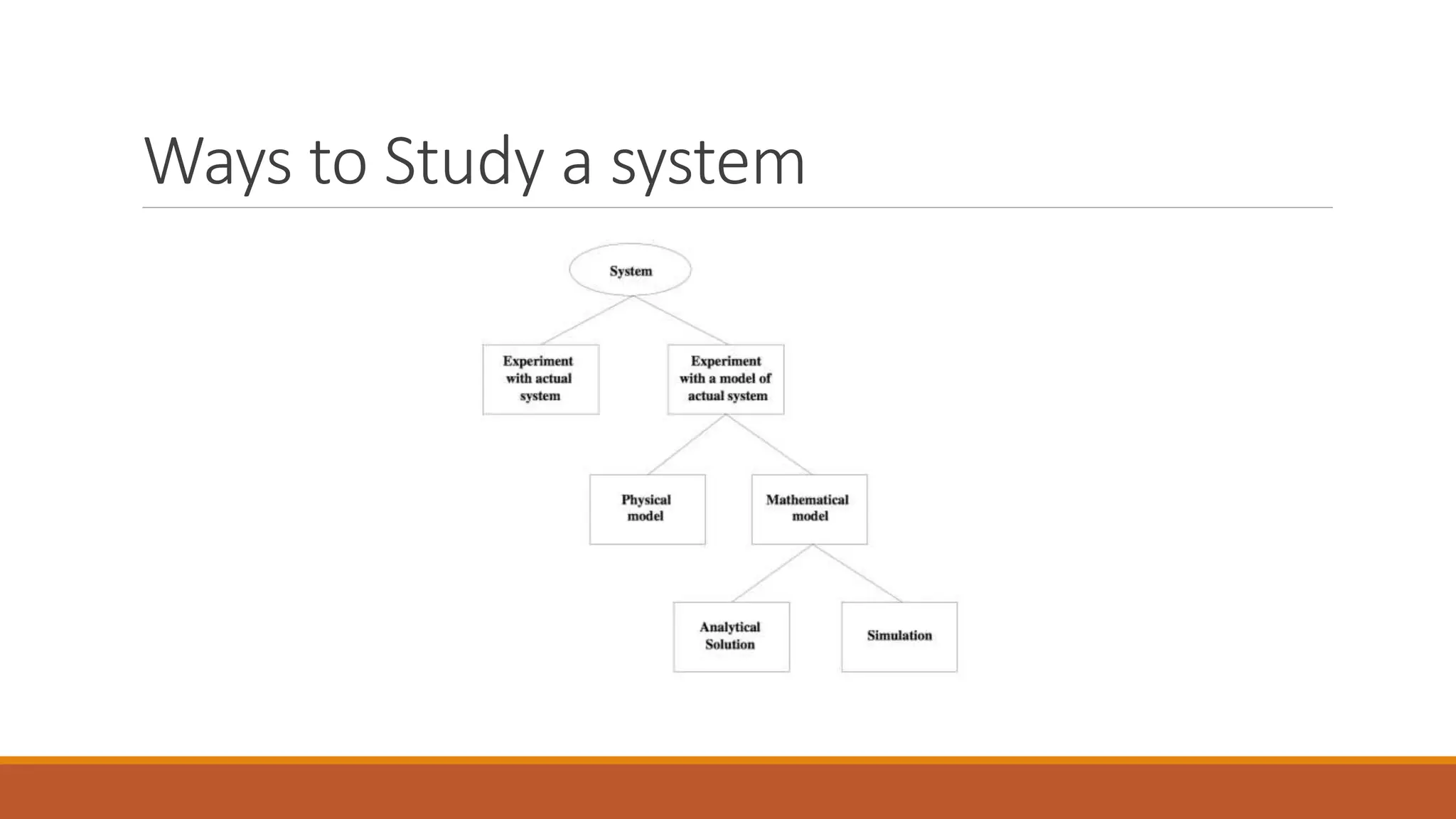 Ways to Study a system

System

Experiment with actual system

Experiment with a model of actual system

Physical model

Mathematical model

Analytical Solution

Simulation